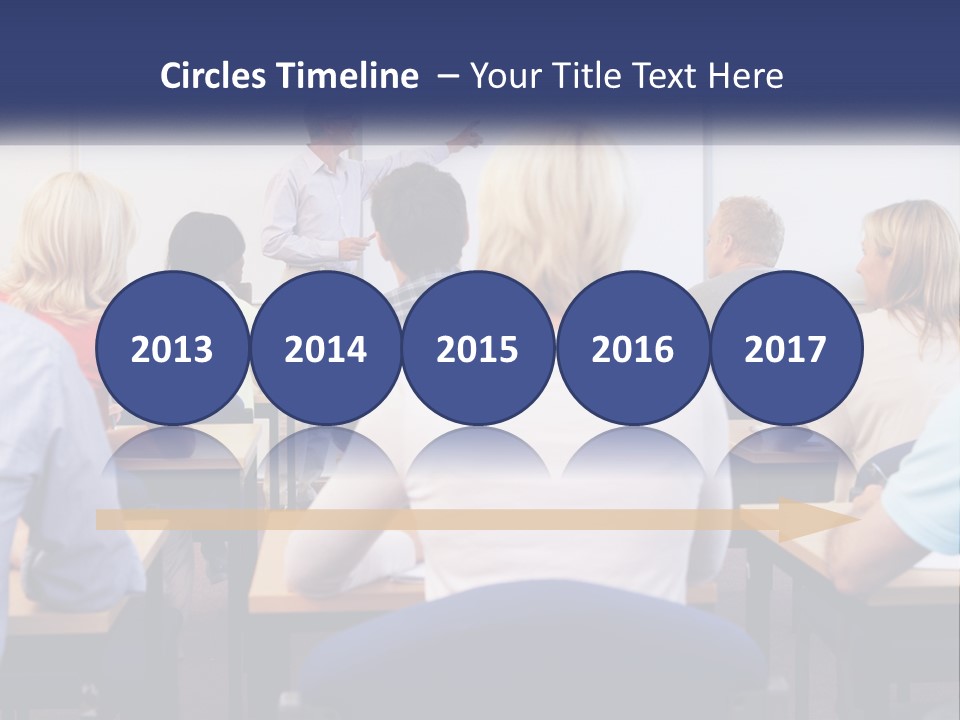 Circles Timeline – Your Title Text Here

2013

2014

2015

2016

2017